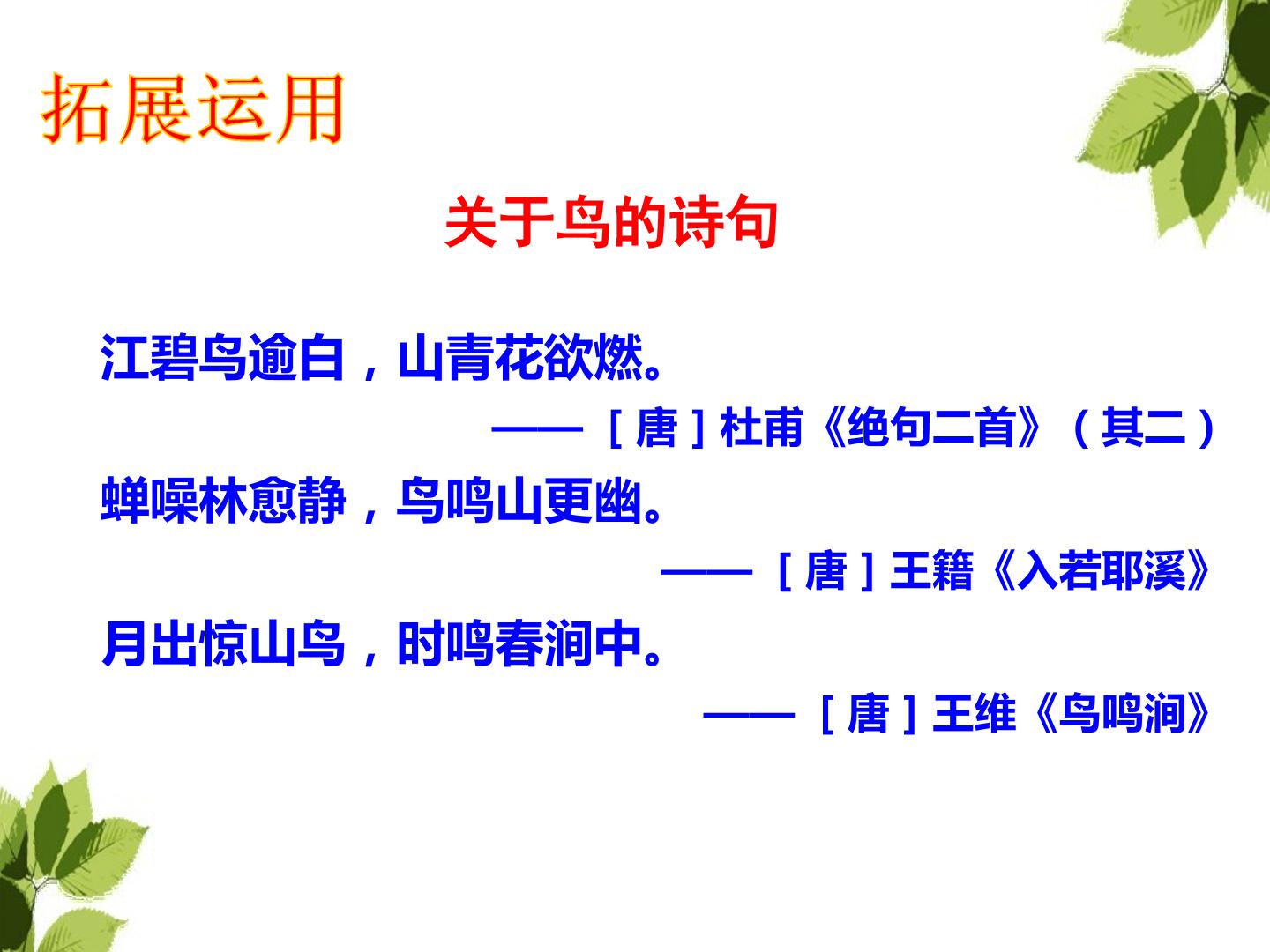 拓展运用

关于鸟的诗句

江碧鸟逾白，山青花欲燃。

——［唐］杜甫《绝句二首》（其二）

蝉噪林愈静，鸟鸣山更幽。

——［唐］王籍《入若耶溪》

月出惊山鸟，时鸣春涧中。

——［唐］王维《鸟鸣涧》